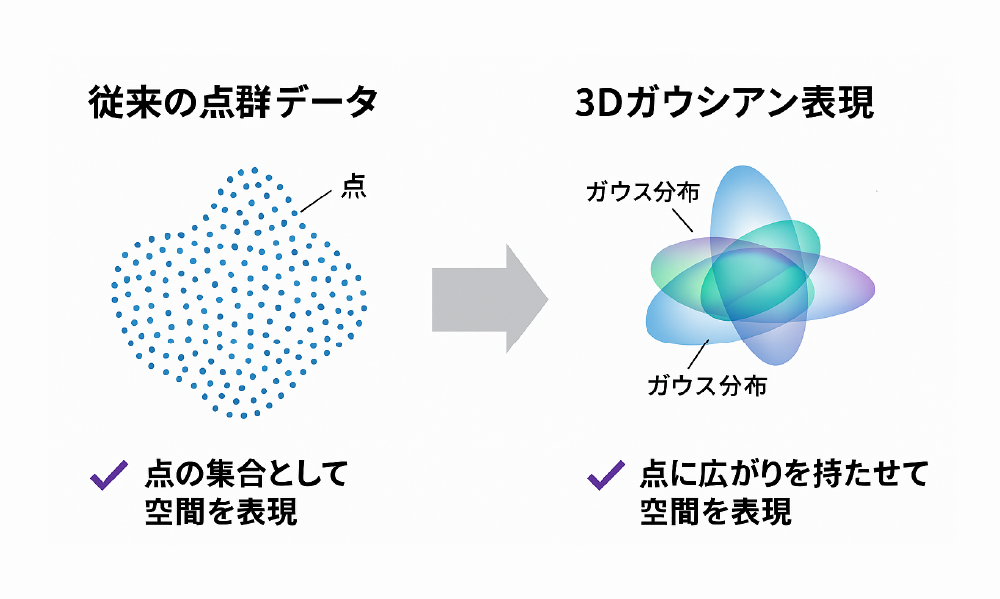 従来の点群データ

点

✓ 点の集合として空間を表現

3Dガウシアン表現

ガウス分布

ガウス分布

✓ 点に広がりを持たせて空間を表現